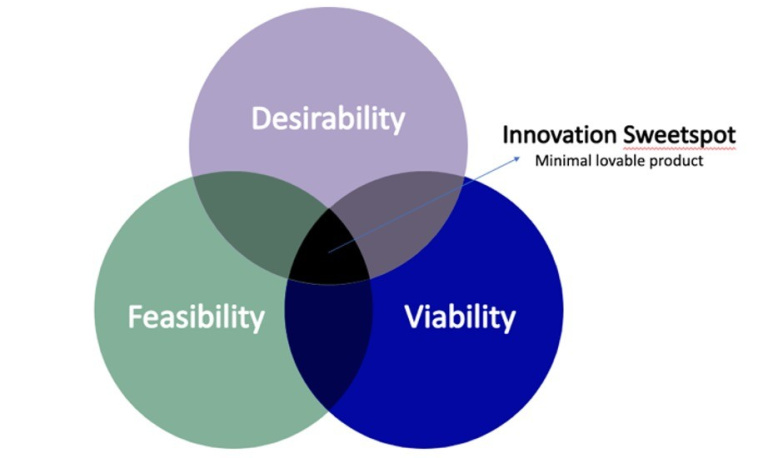 Desirability

Innovation Sweetspot
Minimal lovable product

Feasibility

Viability